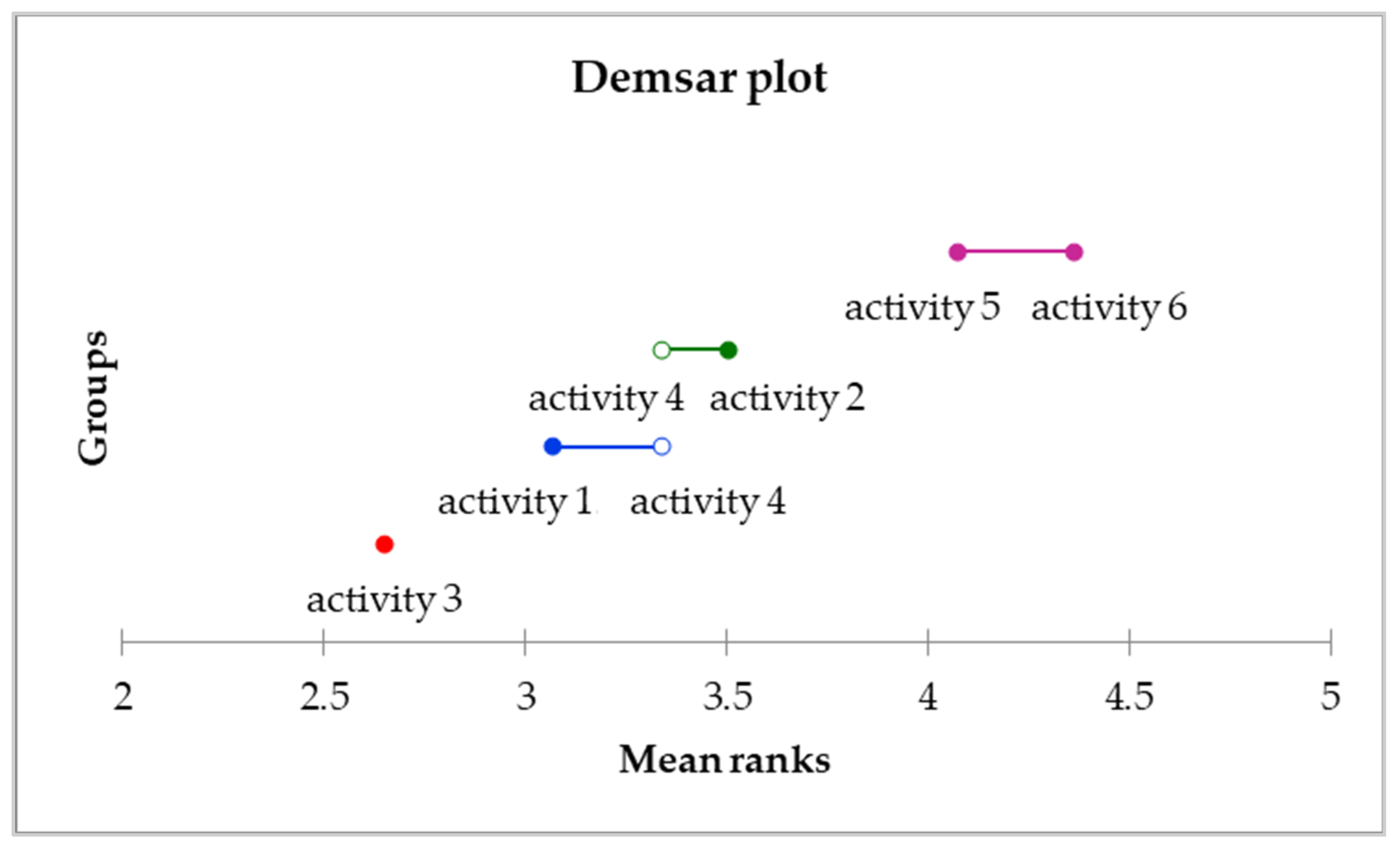 Demsar plot

Groups

activity 5 activity 6

activity 4 activity 2

activity 1 activity 4

activity 3

2 2.5 3 3.5 4 4.5 5

Mean ranks